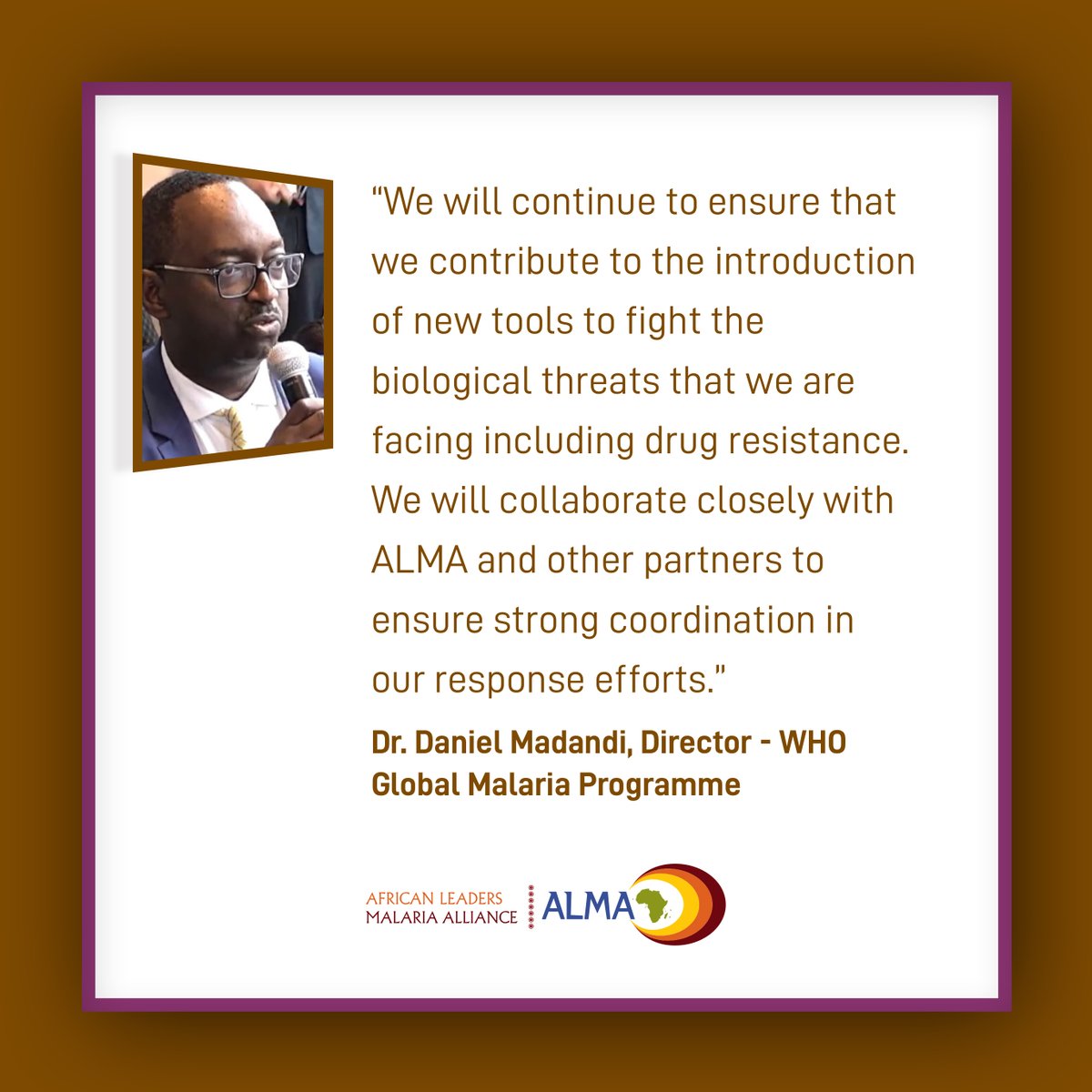 “We will continue to ensure that we contribute to the introduction of new tools to fight the biological threats that we are facing including drug resistance. We will collaborate closely with ALMA and other partners to ensure strong coordination in our response efforts.”

Dr. Daniel Madandi, Director - WHO Global Malaria Programme

AFRICAN LEADERS MALARIA ALLIANCE ALMA